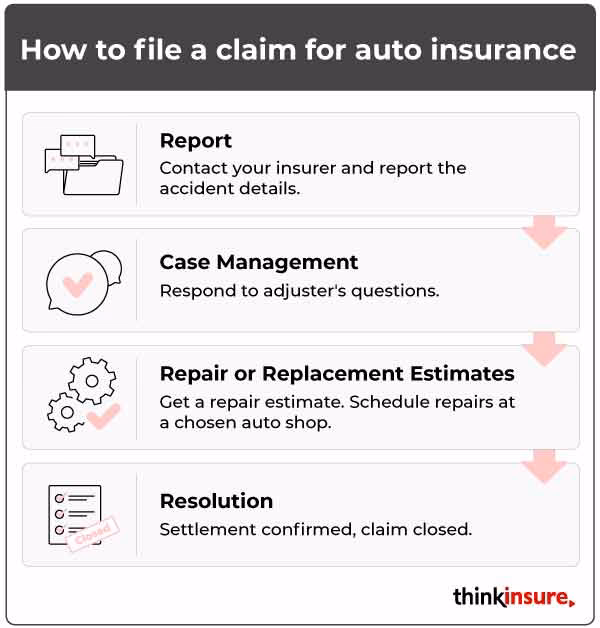 How to file a claim for auto insurance

Report
Contact your insurer and report the accident details.

Case Management
Respond to adjuster's questions.

Repair or Replacement Estimates
Get a repair estimate. Schedule repairs at a chosen auto shop.

Closed

Resolution
Settlement confirmed, claim closed.

thinkinsure